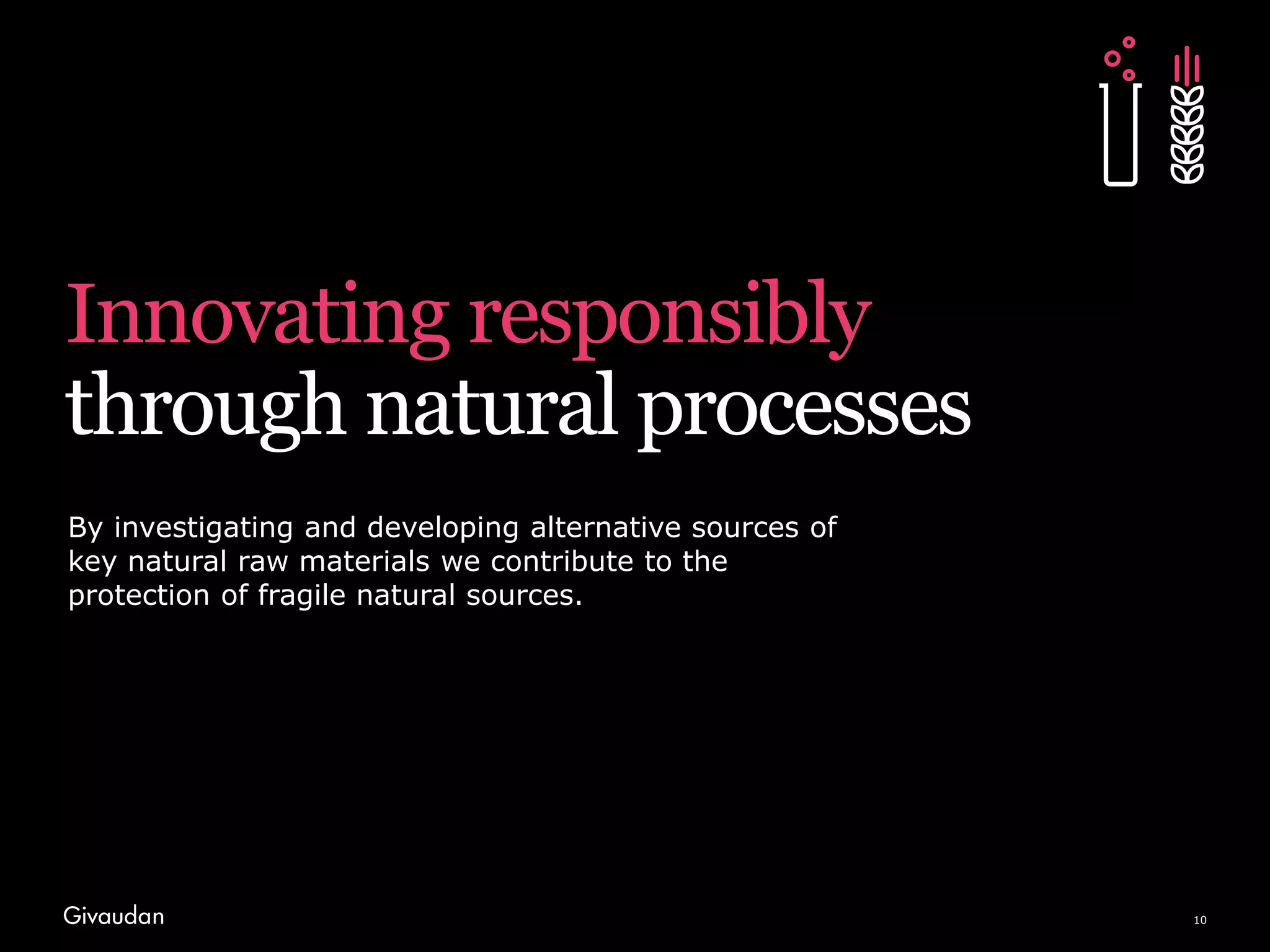 Innovating responsibly
through natural processes

By investigating and developing alternative sources of key natural raw materials we contribute to the protection of fragile natural sources.

Givaudan

10